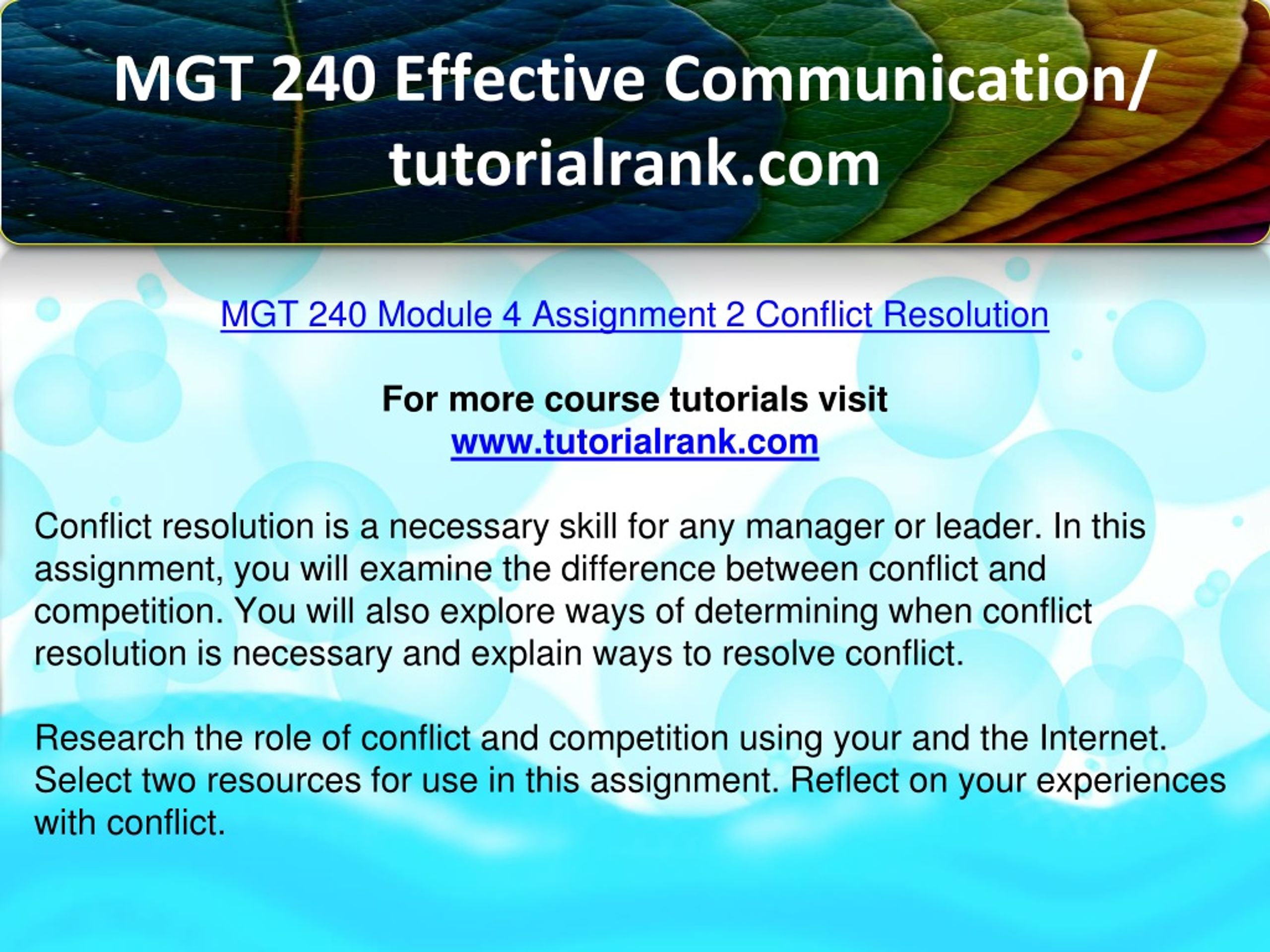 MGT 240 Effective Communication/ tutorialrank.com

MGT 240 Module 4 Assignment 2 Conflict Resolution

For more course tutorials visit
www.tutorialrank.com

Conflict resolution is a necessary skill for any manager or leader. In this assignment, you will examine the difference between conflict and competition. You will also explore ways of determining when conflict resolution is necessary and explain ways to resolve conflict.

Research the role of conflict and competition using your and the Internet. Select two resources for use in this assignment. Reflect on your experiences with conflict.